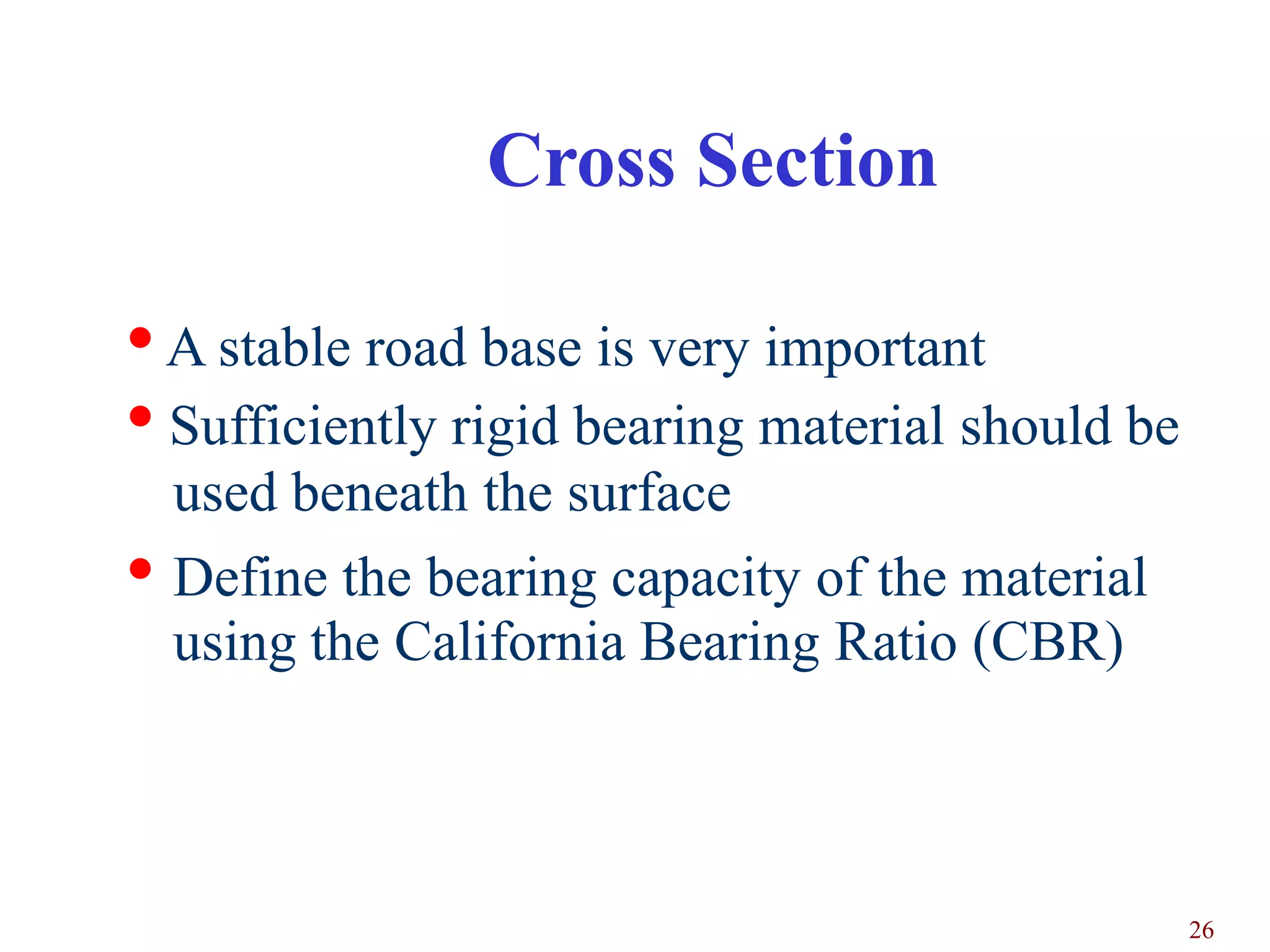 Cross Section

• A stable road base is very important
• Sufficiently rigid bearing material should be used beneath the surface
• Define the bearing capacity of the material using the California Bearing Ratio (CBR)

26